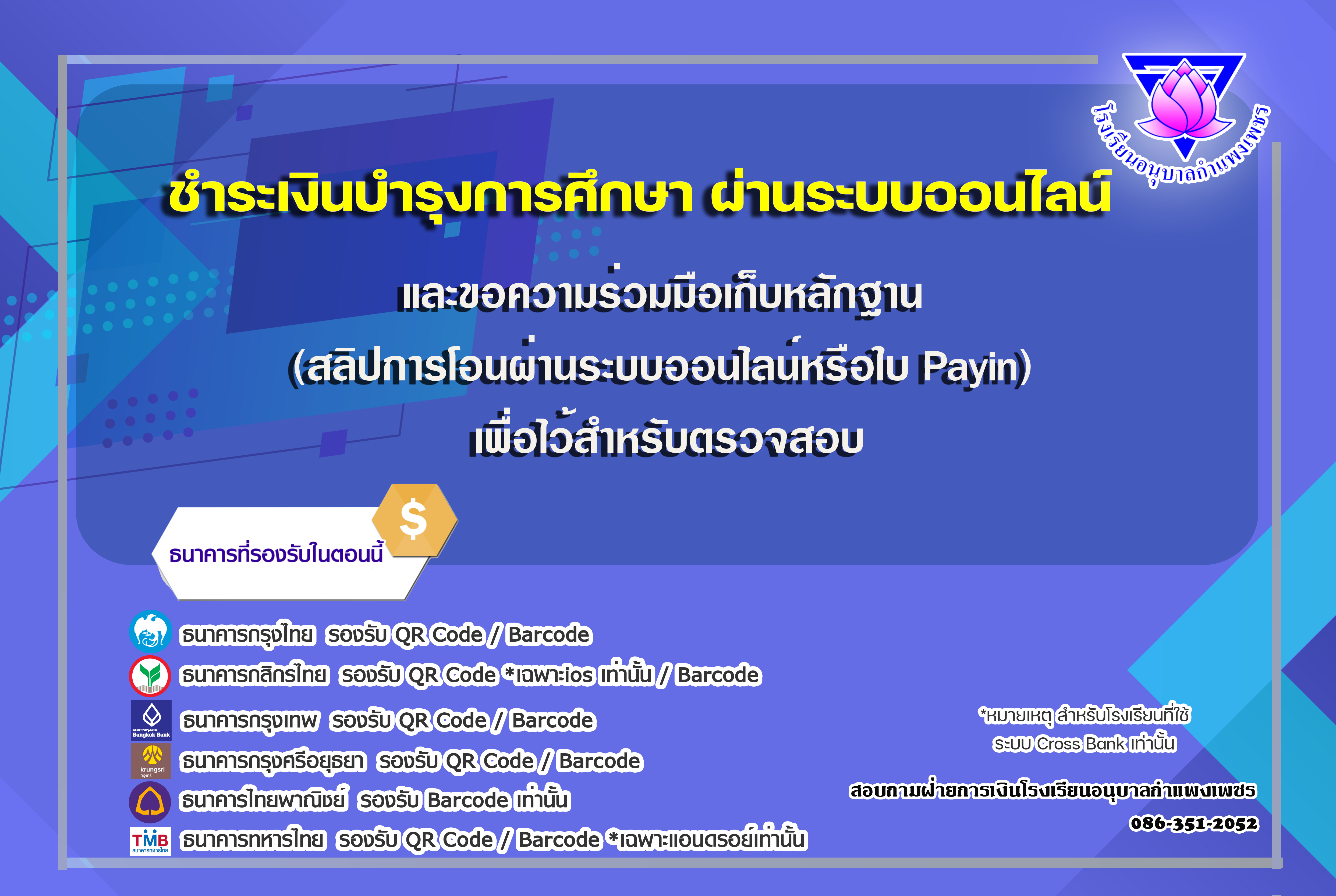 โรงเรียนอนุบาลกำแพงเพชร

ชำระเงินบำรุงการศึกษา ผ่านระบบออนไลน์

และขอความร่วมมือเก็บหลักฐาน
(สลิปการโอนผ่านระบบออนไลน์หรือใบ Payin)
เพื่อไว้สำหรับตรวจสอบ

$

ธนาคารที่รองรับในตอนนี้

ธนาคารกรุงไทย รองรับ QR Code / Barcode
ธนาคารกสิกรไทย รองรับ QR Code *เฉพาะios เท่านั้น / Barcode
Bangkok Bank ธนาคารกรุงเทพ รองรับ QR Code / Barcode
krungsri ธนาคารกรุงศรีอยุธยา รองรับ QR Code / Barcode
ธนาคารไทยพาณิชย์ รองรับ Barcode เท่านั้น
TMB ธนาคารทหารไทย รองรับ QR Code / Barcode *เฉพาะแอนดรอย์เท่านั้น

*หมายเหตุ สำหรับโรงเรียนที่ใช้ ระบบ Cross Bank เท่านั้น

สอบถามฝ่ายการเงินโรงเรียนอนุบาลกำแพงเพชร
086-351-2052